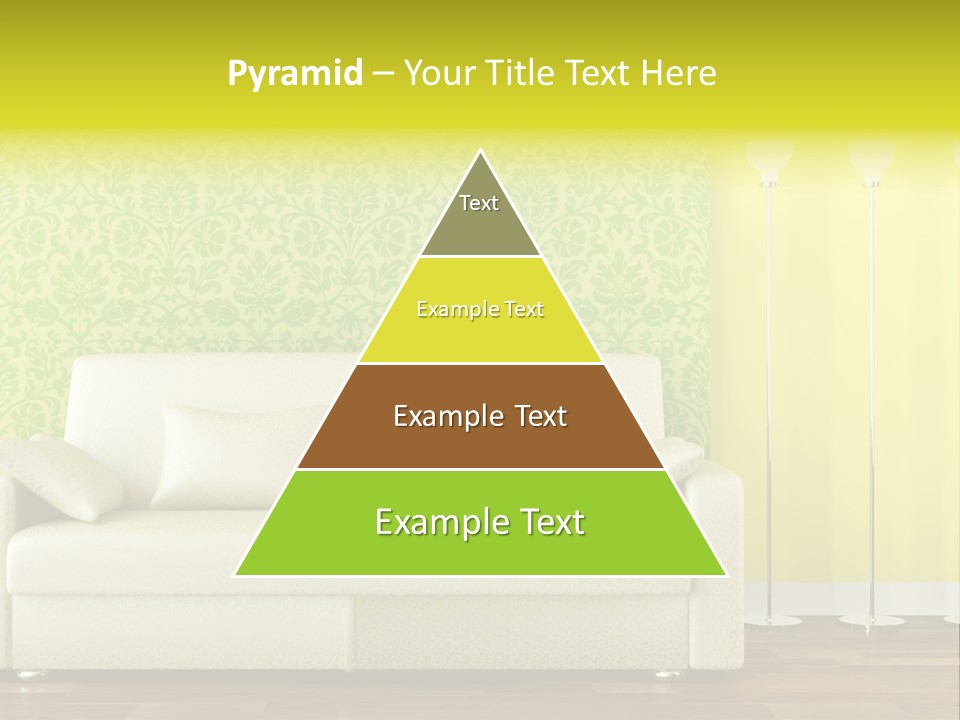 Pyramid – Your Title Text Here

Text

Example Text

Example Text

Example Text